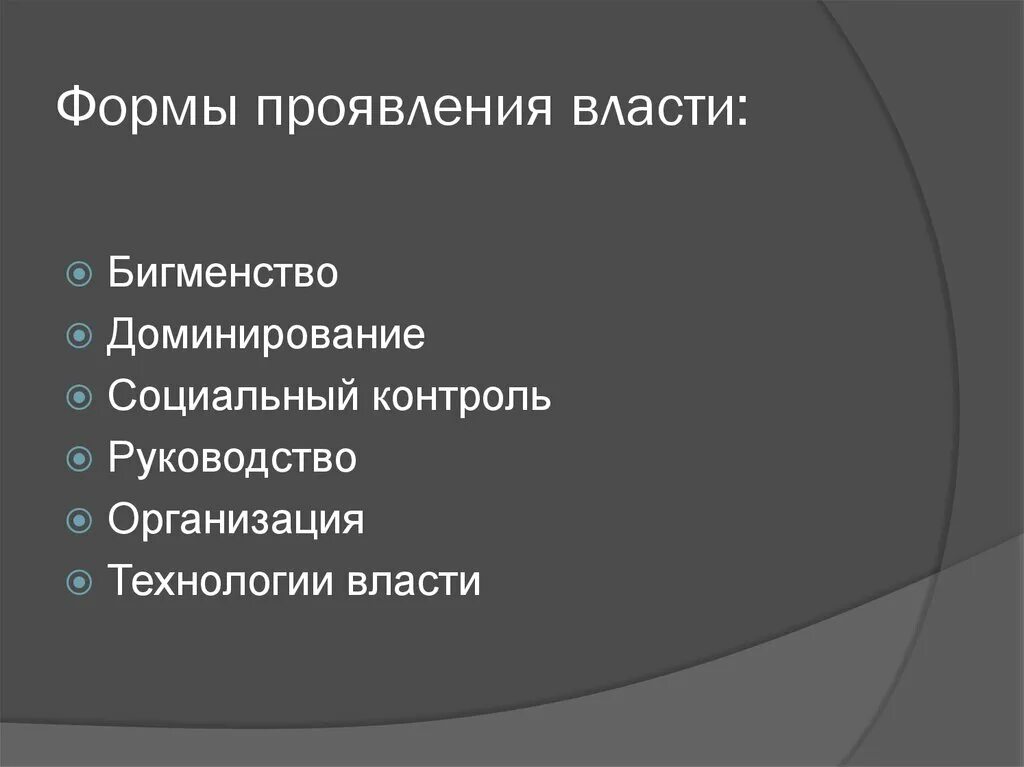 Формы проявления власти:

Бигменство
Доминирование
Социальный контроль
Руководство
Организация
Технологии власти